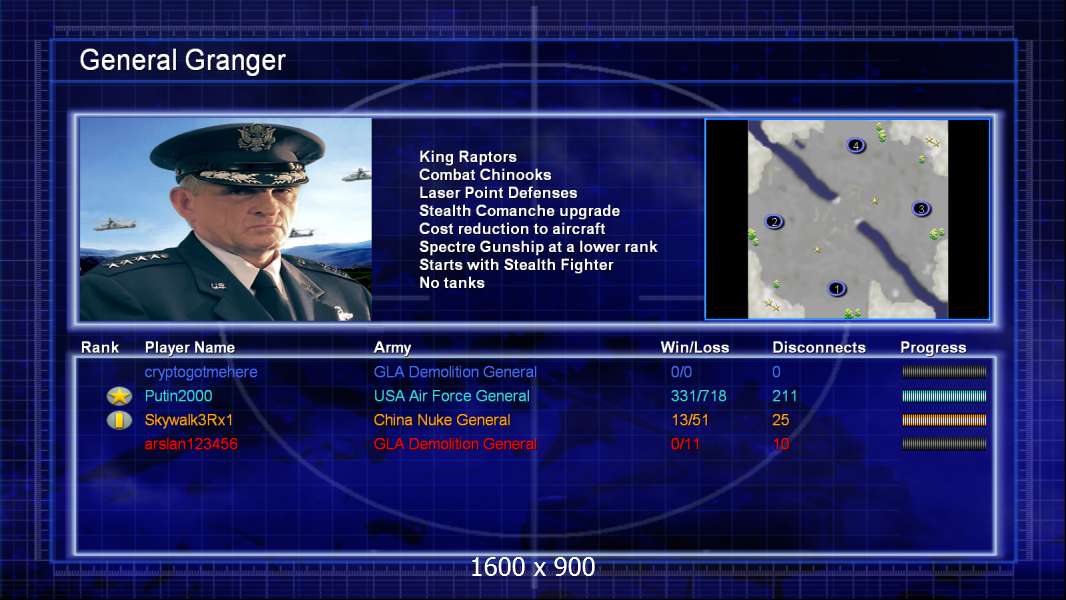 General Granger

King Raptors
Combat Chinooks
Laser Point Defenses
Stealth Comanche upgrade
Cost reduction to aircraft
Spectre Gunship at a lower rank
Starts with Stealth Fighter
No tanks

4
2
3
1

| Rank | Player Name | Army | Win/Loss | Disconnects | Progress |
|---|---|---|---|---|---|
| | cryptogotmehere | GLA Demolition General | 0/0 | 0 | |
| | Putin2000 | USA Air Force General | 331/718 | 211 | |
| | Skywalk3Rx1 | China Nuke General | 13/51 | 25 | |
| | arslan123456 | GLA Demolition General | 0/11 | 10 | |

1600 x 900